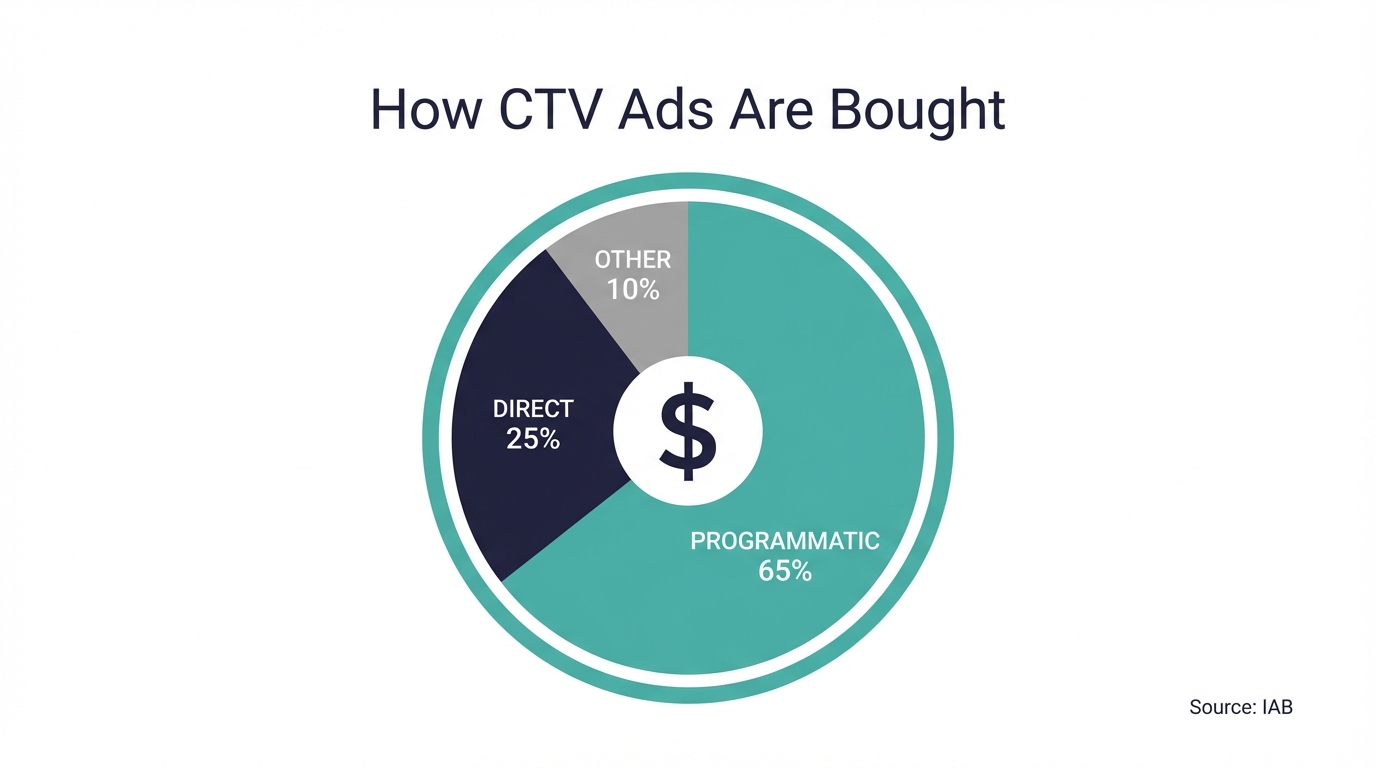 How CTV Ads Are Bought

OTHER
10%

DIRECT
25%

$

PROGRAMMATIC
65%

Source: IAB